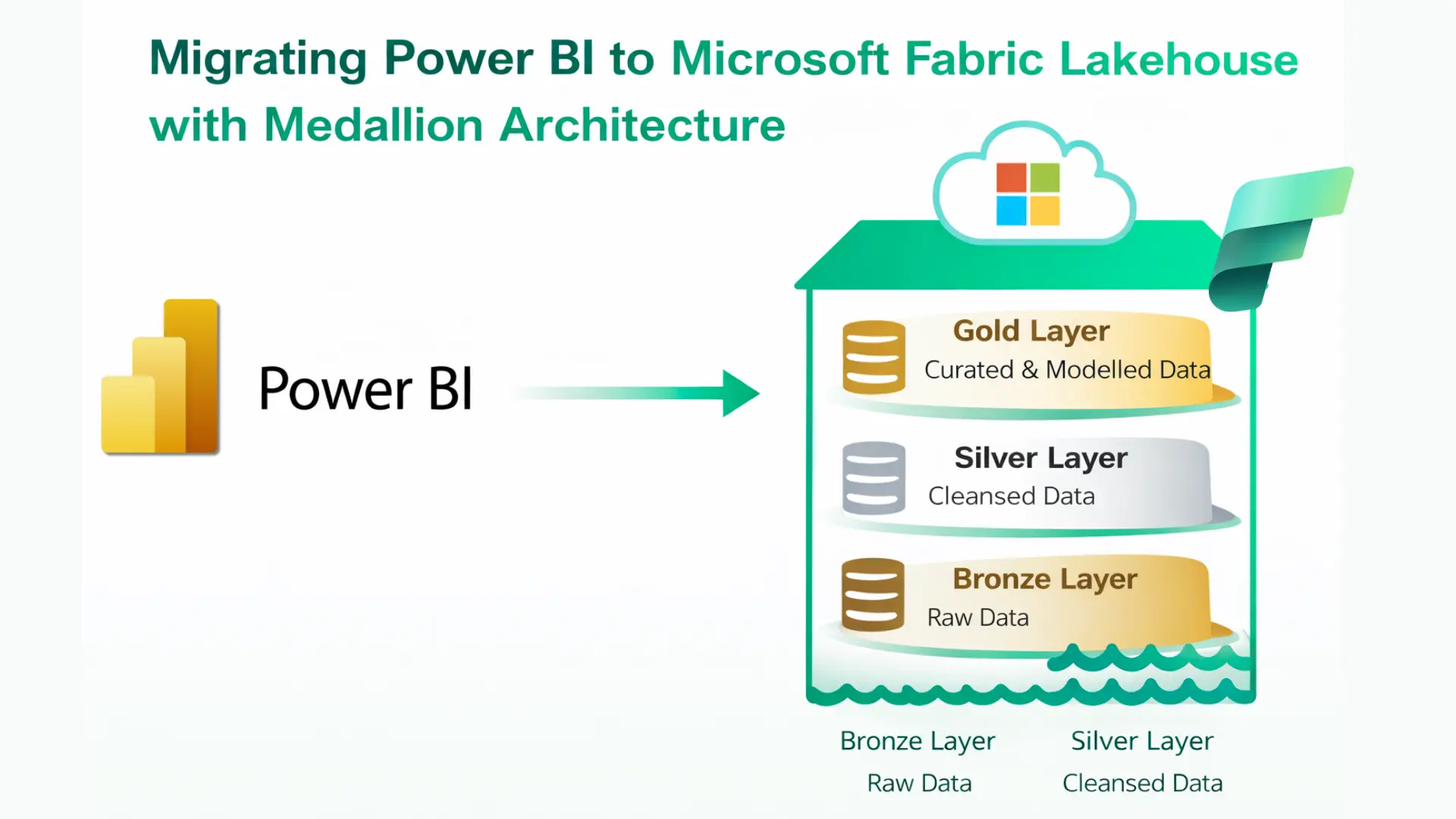 Migrating Power BI to Microsoft Fabric Lakehouse with Medallion Architecture

Power BI

Gold Layer
Curated & Modelled Data

Silver Layer
Cleansed Data

Bronze Layer
Raw Data

Bronze Layer
Raw Data

Silver Layer
Cleansed Data